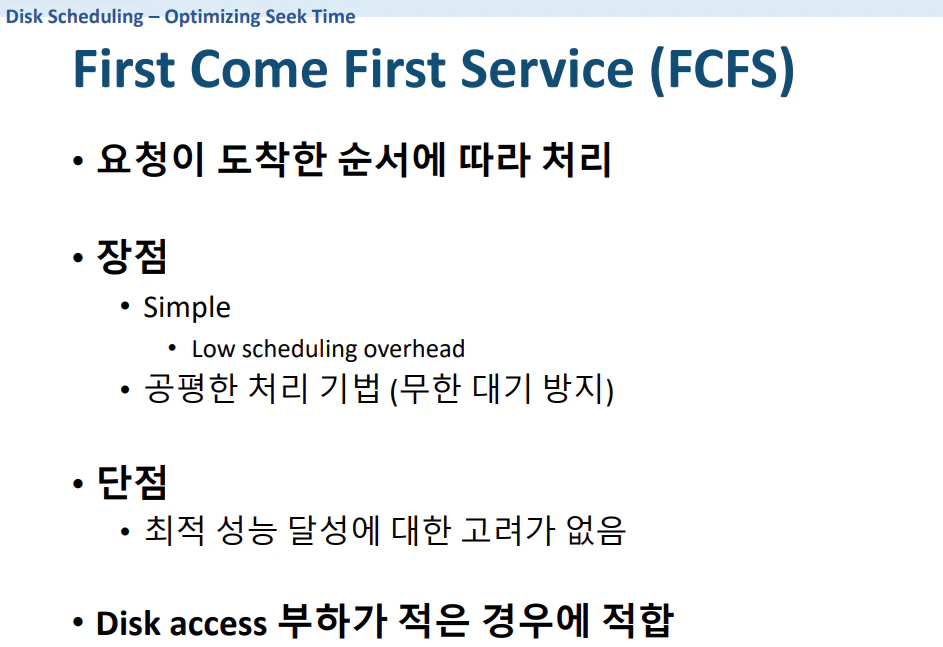 Disk Scheduling – Optimizing Seek Time

First Come First Service (FCFS)

• 요청이 도착한 순서에 따라 처리

• 장점
  • Simple
    • Low scheduling overhead
  • 공평한 처리 기법 (무한 대기 방지)

• 단점
  • 최적 성능 달성에 대한 고려가 없음

• Disk access 부하가 적은 경우에 적합